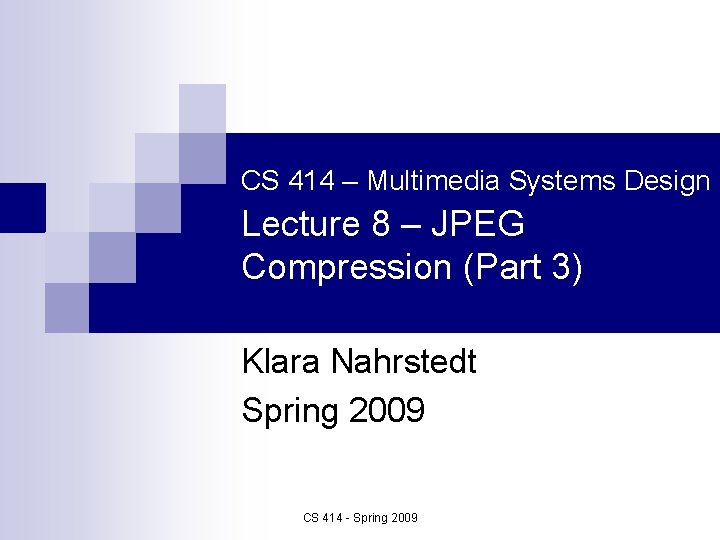 CS 414 – Multimedia Systems Design
Lecture 8 – JPEG Compression (Part 3)

Klara Nahrstedt
Spring 2009

CS 414 - Spring 2009